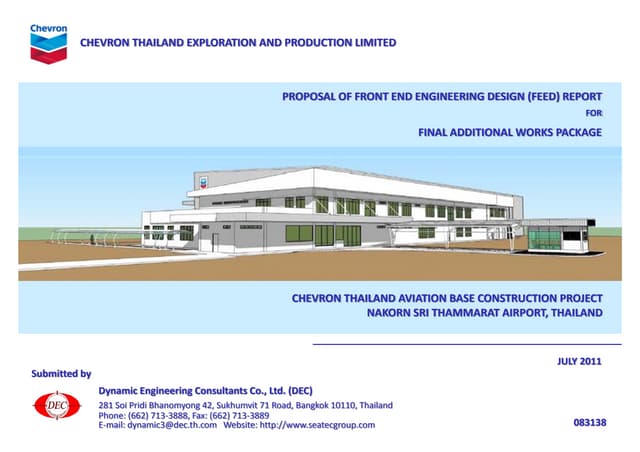 Chevron

CHEVRON THAILAND EXPLORATION AND PRODUCTION LIMITED

PROPOSAL OF FRONT END ENGINEERING DESIGN (FEED) REPORT
FOR
FINAL ADDITIONAL WORKS PACKAGE

CHEVRON THAILAND AVIATION BASE CONSTRUCTION PROJECT
NAKORN SRI THAMMARAT AIRPORT, THAILAND

JULY 2011

Submitted by

DEC

Dynamic Engineering Consultants Co., Ltd. (DEC)
281 Soi Pridi Bhanomyong 42, Sukhumvit 71 Road, Bangkok 10110, Thailand
Phone: (662) 713-3888, Fax: (662) 713-3889
E-mail: dynamic3@dec.th.com Website: http://www.seatecgroup.com

083138